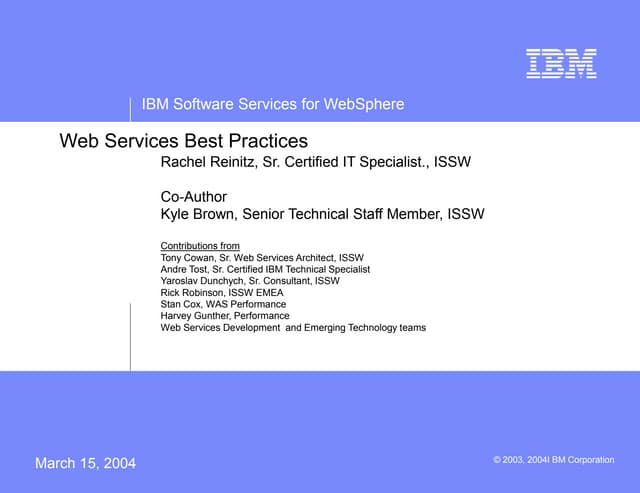 IBM

IBM Software Services for WebSphere

Web Services Best Practices

Rachel Reinitz, Sr. Certified IT Specialist., ISSW

Co-Author
Kyle Brown, Senior Technical Staff Member, ISSW

Contributions from
Tony Cowan, Sr. Web Services Architect, ISSW
Andre Tost, Sr. Certified IBM Technical Specialist
Yaroslav Dunchych, Sr. Consultant, ISSW
Rick Robinson, ISSW EMEA
Stan Cox, WAS Performance
Harvey Gunther, Performance
Web Services Development and Emerging Technology teams

March 15, 2004

© 2003, 2004I BM Corporation